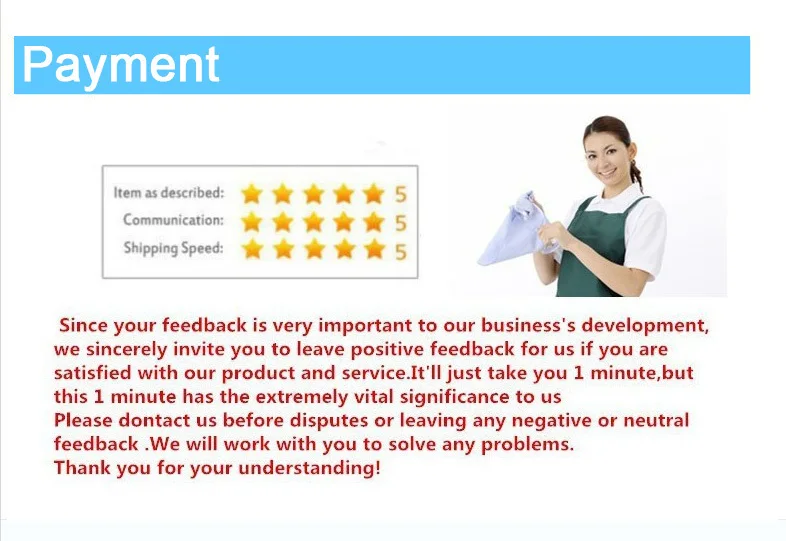 Payment

Item as described: 5
Communication: 5
Shipping Speed: 5

Since your feedback is very important to our business's development, we sincerely invite you to leave positive feedback for us if you are satisfied with our product and service.It'll just take you 1 minute,but this 1 minute has the extremely vital significance to us
Please dontact us before disputes or leaving any negative or neutral feedback .We will work with you to solve any problems.
Thank you for your understanding!